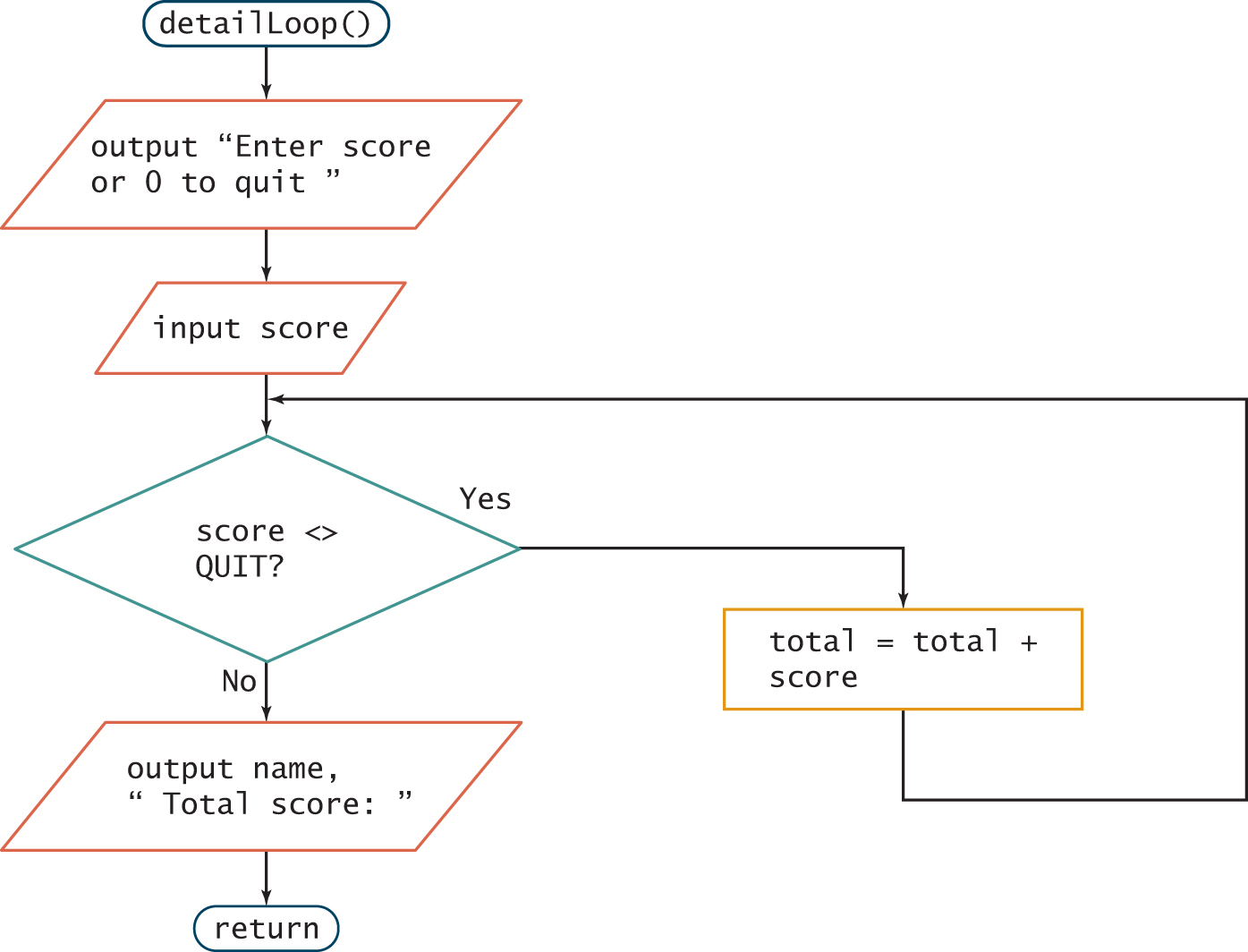 detailLoop()

output “Enter score or 0 to quit ”

input score

score <> QUIT?

Yes

total = total + score

No

output name, “ Total score: ”

return